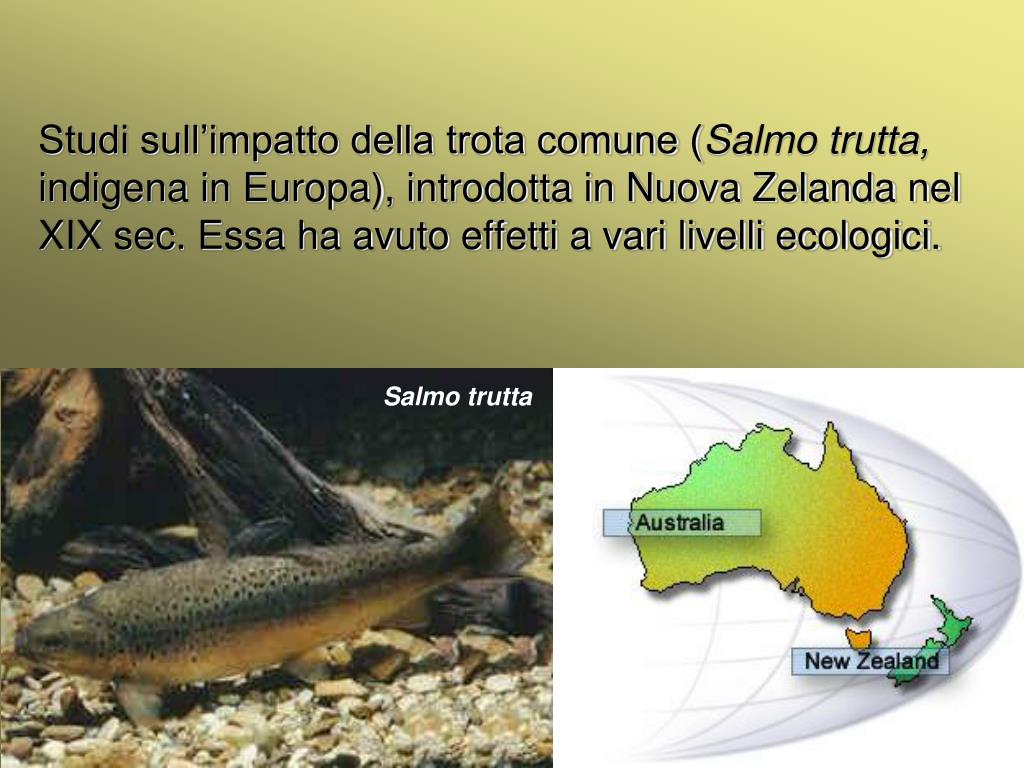 Studi sull’impatto della trota comune (Salmo trutta, indigena in Europa), introdotta in Nuova Zelanda nel XIX sec. Essa ha avuto effetti a vari livelli ecologici.

Salmo trutta

Australia

New Zealand